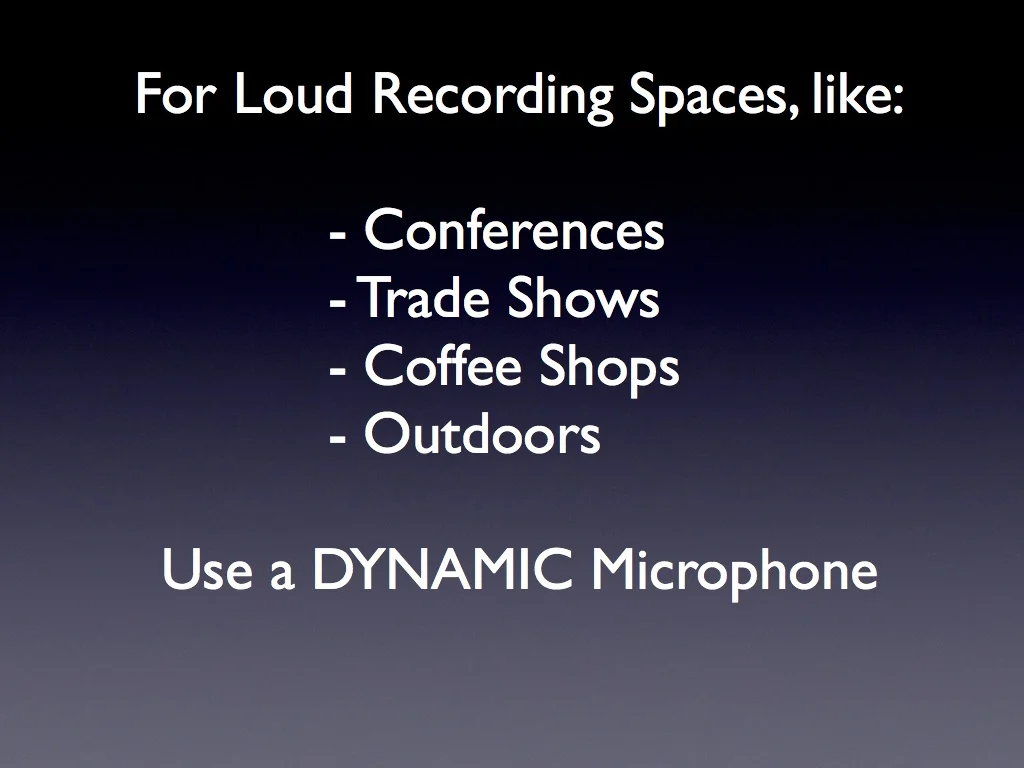 For Loud Recording Spaces, like:

- Conferences
- Trade Shows
- Coffee Shops
- Outdoors

Use a DYNAMIC Microphone